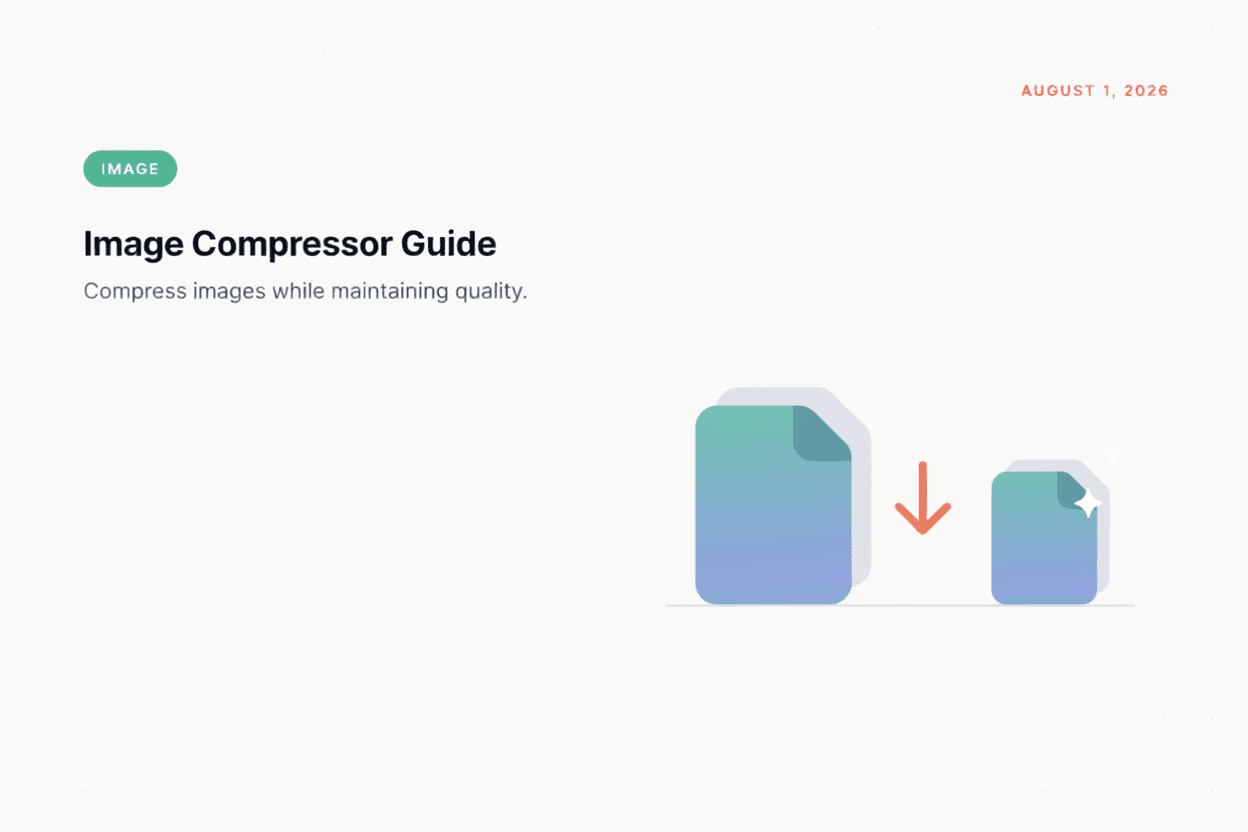 AUGUST 1, 2026

IMAGE

Image Compressor Guide

Compress images while maintaining quality.